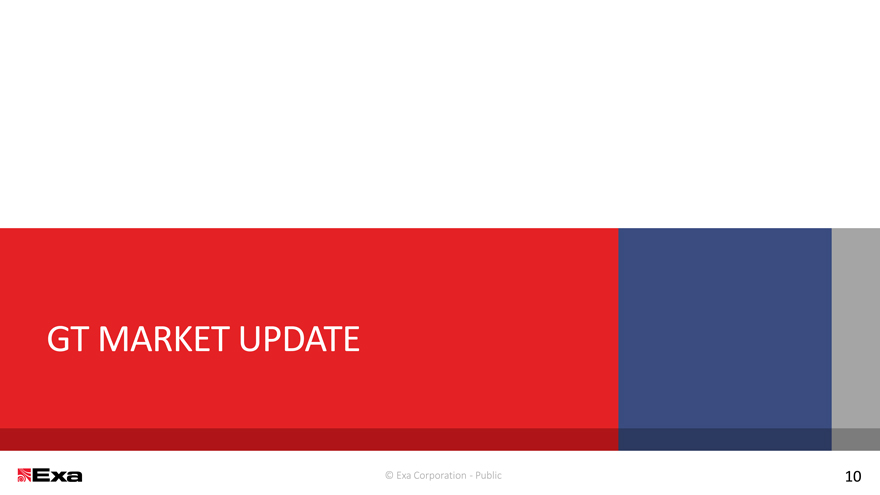 GT MARKET UPDATE

Exa

© Exa Corporation - Public

10